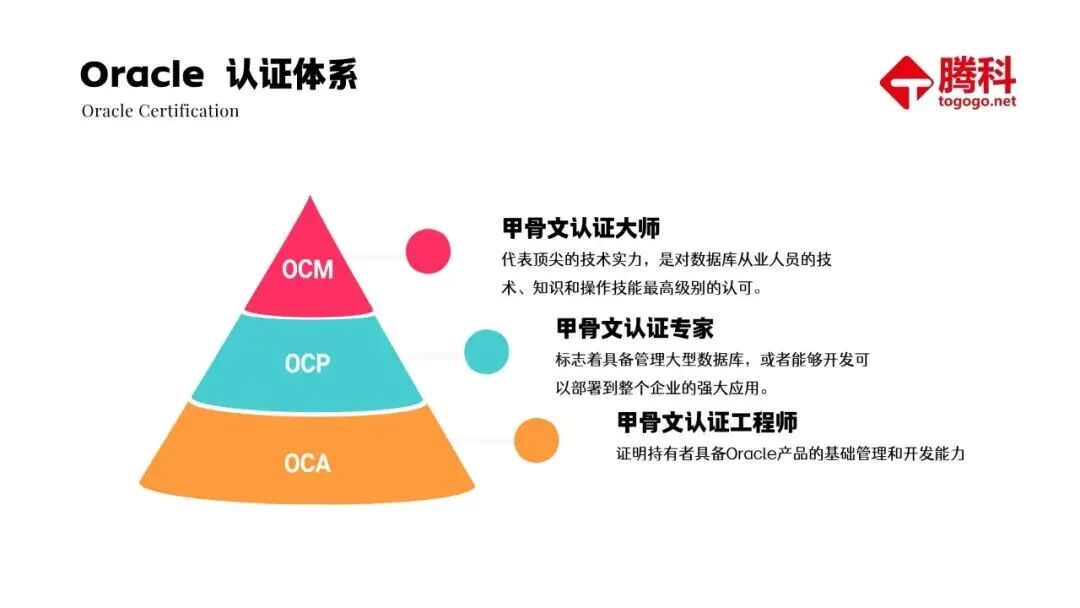 Oracle 认证体系
Oracle Certification

腾科
togogo.net

OCM
OCP
OCA

甲骨文认证大师
代表顶尖的技术实力，是对数据库从业人员的技术、知识和操作技能最高级别的认可。

甲骨文认证专家
标志着具备管理大型数据库，或者能够开发可以部署到整个企业的强大应用。

甲骨文认证工程师
证明持有者具备Oracle产品的基础管理和开发能力